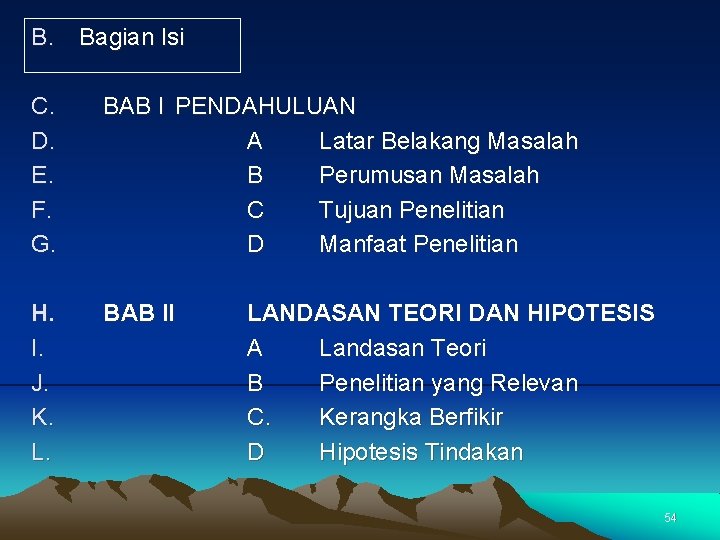 B. Bagian Isi

C. BAB I PENDAHULUAN
D. A Latar Belakang Masalah
E. B Perumusan Masalah
F. C Tujuan Penelitian
G. D Manfaat Penelitian

H. BAB II LANDASAN TEORI DAN HIPOTESIS
I. A Landasan Teori
J. B Penelitian yang Relevan
K. C. Kerangka Berfikir
L. D Hipotesis Tindakan

54